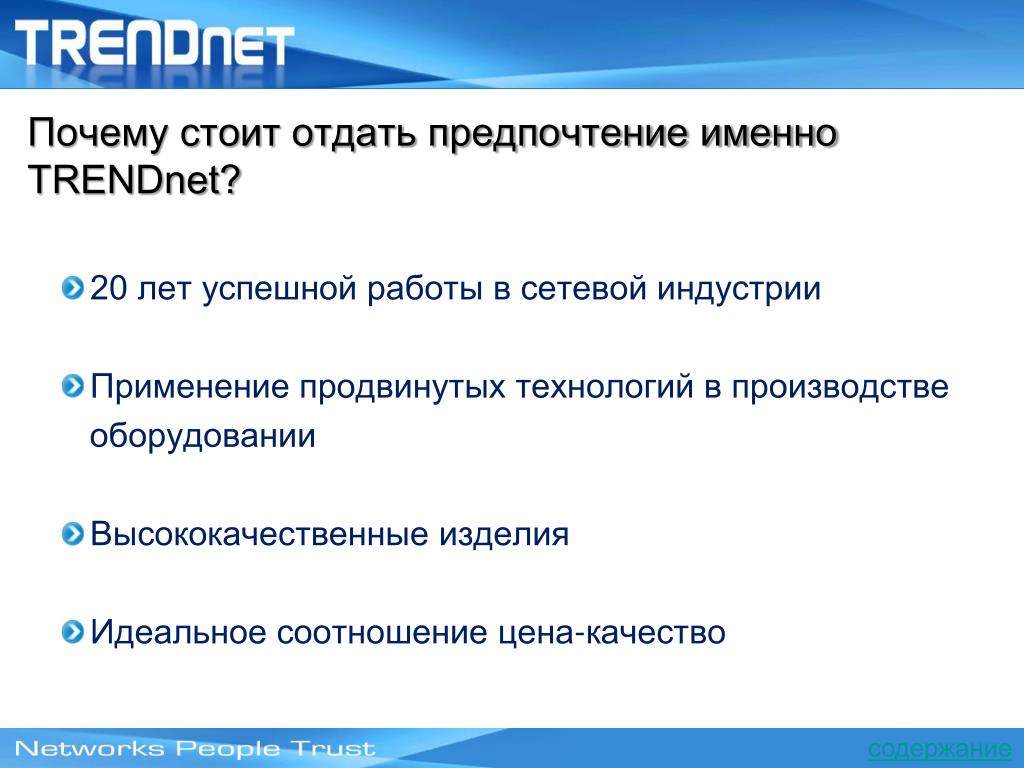 TRENDnet

Почему стоит отдать предпочтение именно TRENDnet?

20 лет успешной работы в сетевой индустрии

Применение продвинутых технологий в производстве оборудовании

Высококачественные изделия

Идеальное соотношение цена-качество

Networks People Trust

содержание